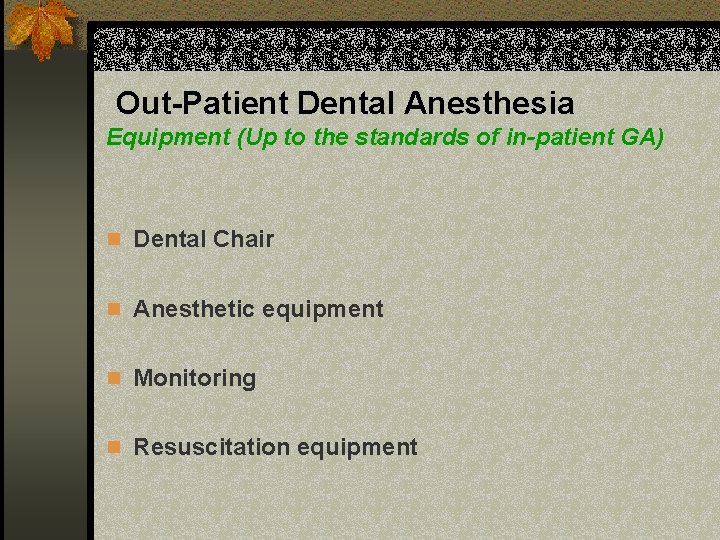 Out-Patient Dental Anesthesia
Equipment (Up to the standards of in-patient GA)

Dental Chair

Anesthetic equipment

Monitoring

Resuscitation equipment